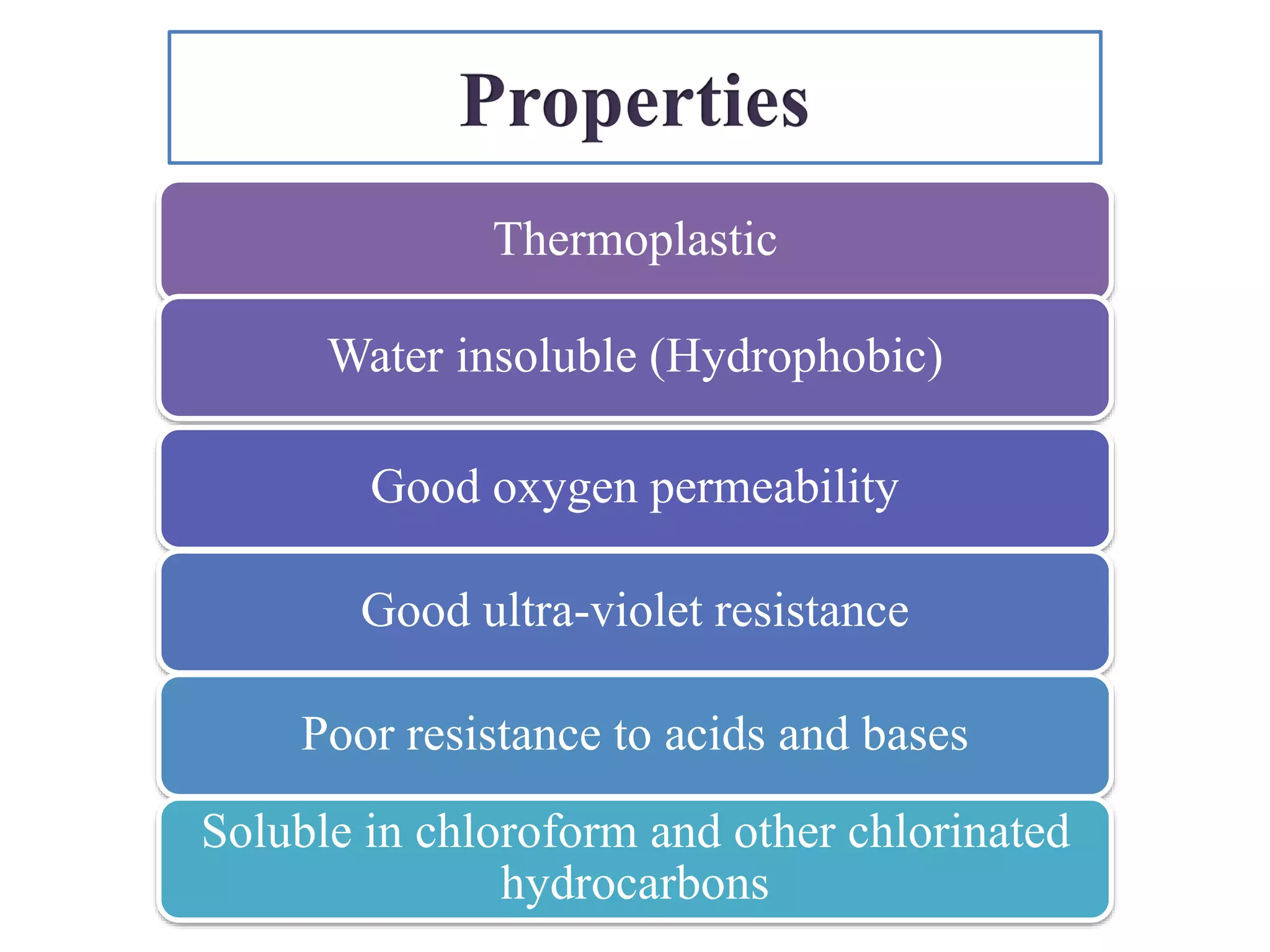 Properties

Thermoplastic

Water insoluble (Hydrophobic)

Good oxygen permeability

Good ultra-violet resistance

Poor resistance to acids and bases

Soluble in chloroform and other chlorinated hydrocarbons